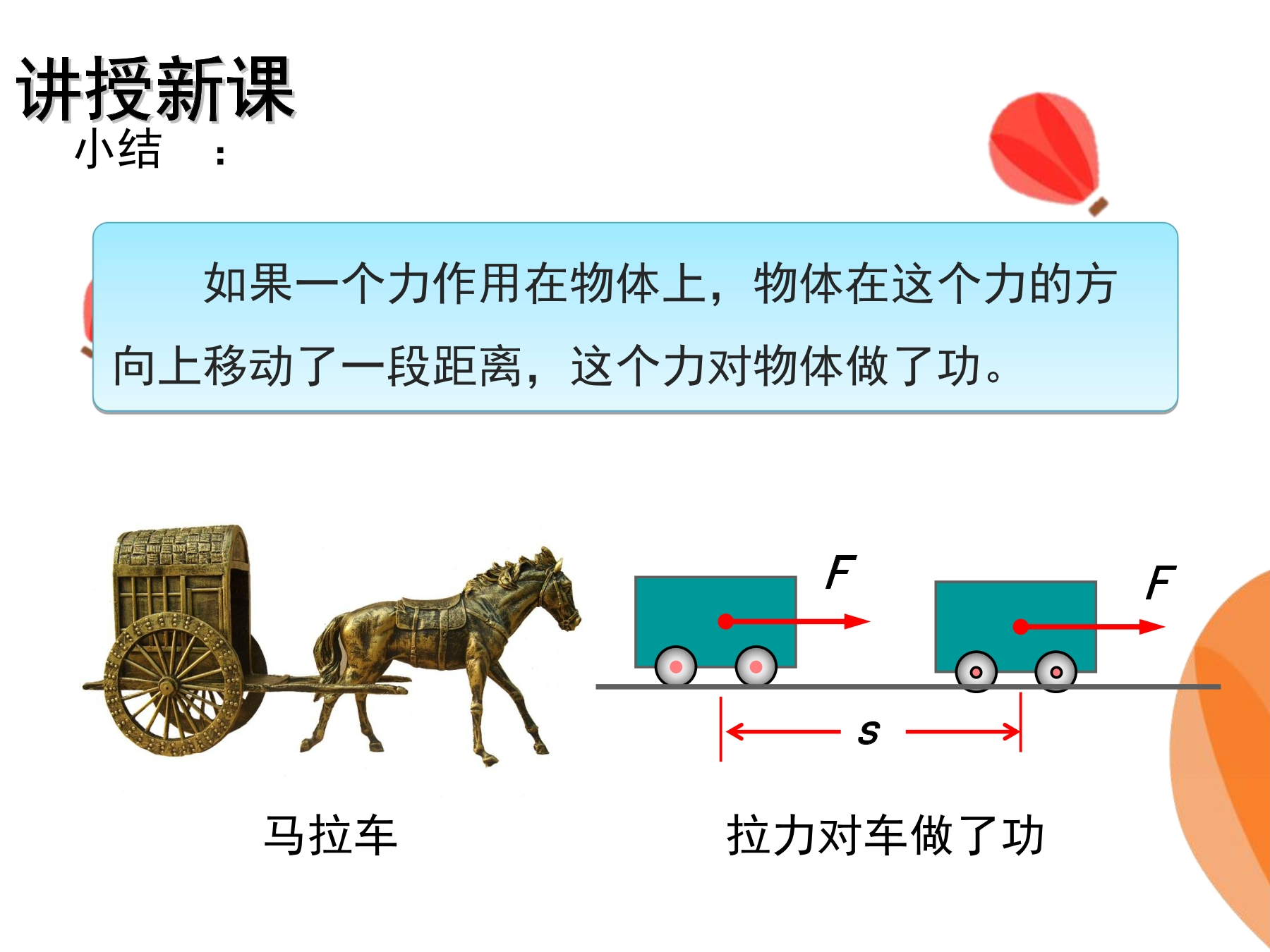 讲授新课

小结　：

如果一个力作用在物体上，物体在这个力的方向上移动了一段距离，这个力对物体做了功。

$F$

$F$

$s$

马拉车

拉力对车做了功